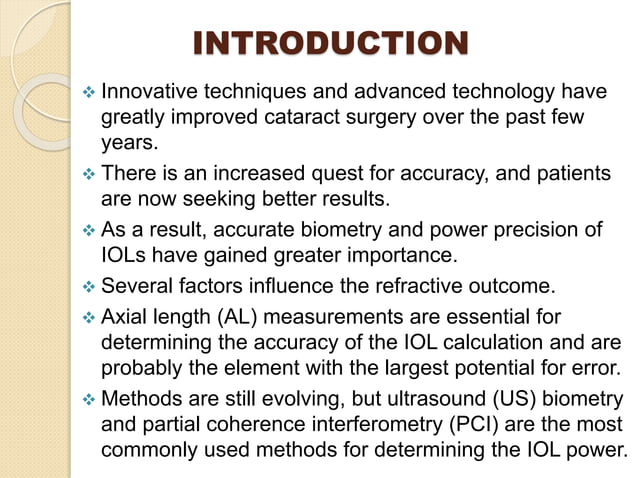 INTRODUCTION

❖ Innovative techniques and advanced technology have greatly improved cataract surgery over the past few years.

❖ There is an increased quest for accuracy, and patients are now seeking better results.

❖ As a result, accurate biometry and power precision of IOLs have gained greater importance.

❖ Several factors influence the refractive outcome.

❖ Axial length (AL) measurements are essential for determining the accuracy of the IOL calculation and are probably the element with the largest potential for error.

❖ Methods are still evolving, but ultrasound (US) biometry and partial coherence interferometry (PCI) are the most commonly used methods for determining the IOL power.